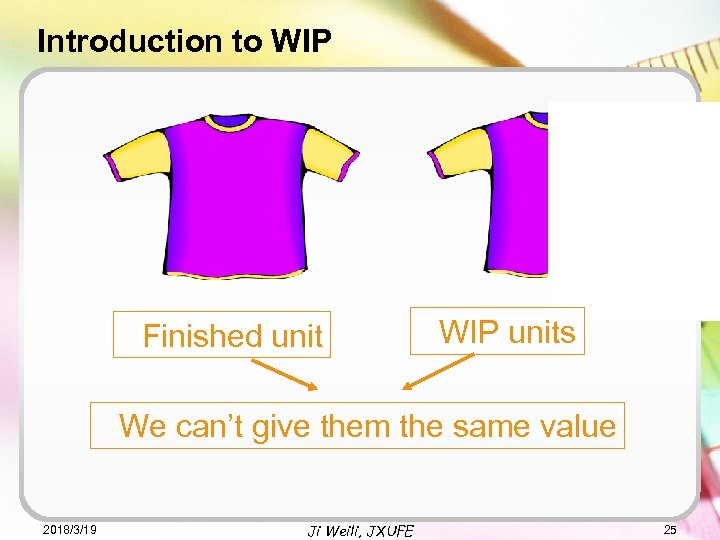 Introduction to WIP

Finished unit

WIP units

We can’t give them the same value

2018/3/19

Ji Weili, JXUFE

25